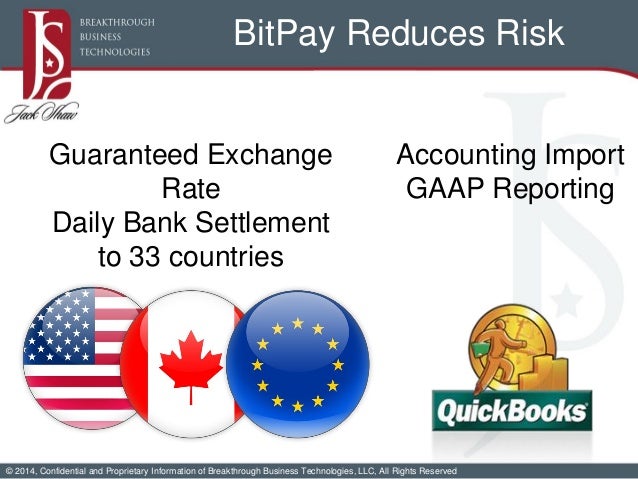 JS
BREAKTHROUGH BUSINESS TECHNOLOGIES
Jack Shaw

BitPay Reduces Risk

Guaranteed Exchange Rate
Daily Bank Settlement to 33 countries

Accounting Import
GAAP Reporting

QuickBooks

© 2014, Confidential and Proprietary Information of Breakthrough Business Technologies, LLC, All Rights Reserved